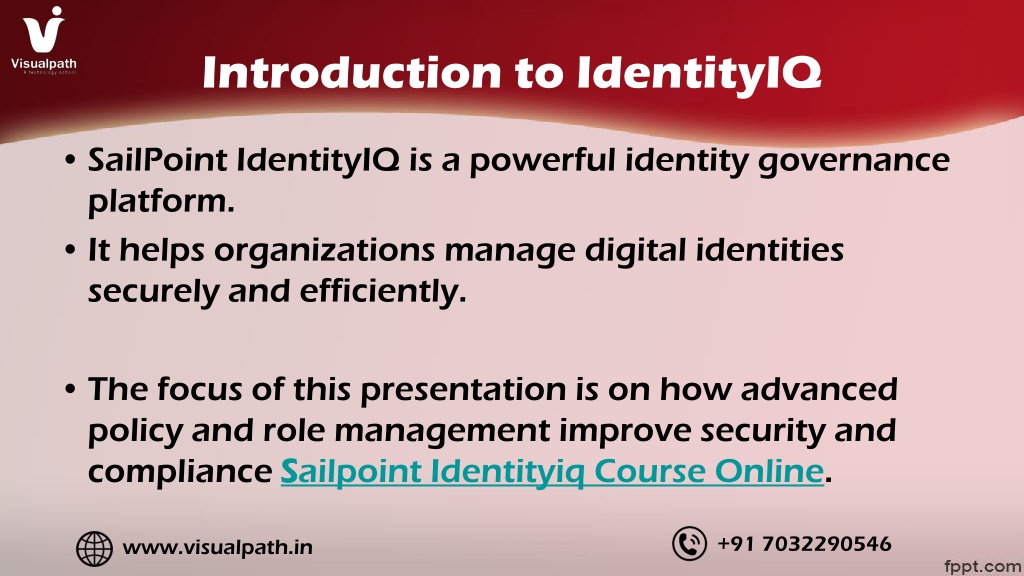 Visualpath
A technology school

Introduction to IdentityIQ

• SailPoint IdentityIQ is a powerful identity governance platform.

• It helps organizations manage digital identities securely and efficiently.

• The focus of this presentation is on how advanced policy and role management improve security and compliance Sailpoint Identityiq Course Online.

www.visualpath.in

+91 7032290546

fppt.com